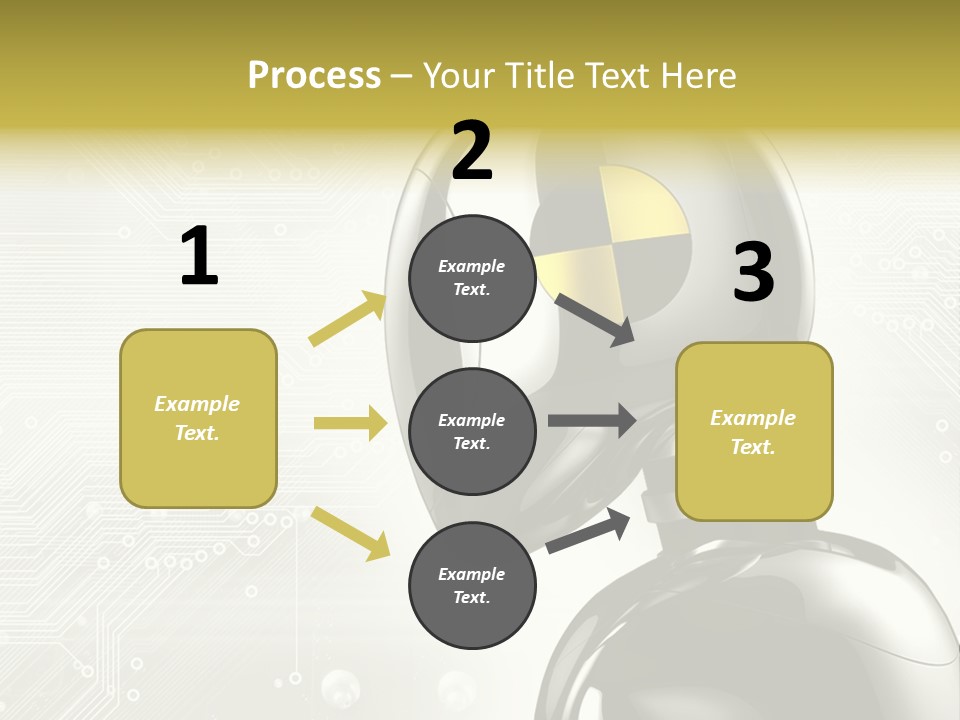 Process – Your Title Text Here

1

Example Text.

2

Example Text.

Example Text.

Example Text.

3

Example Text.